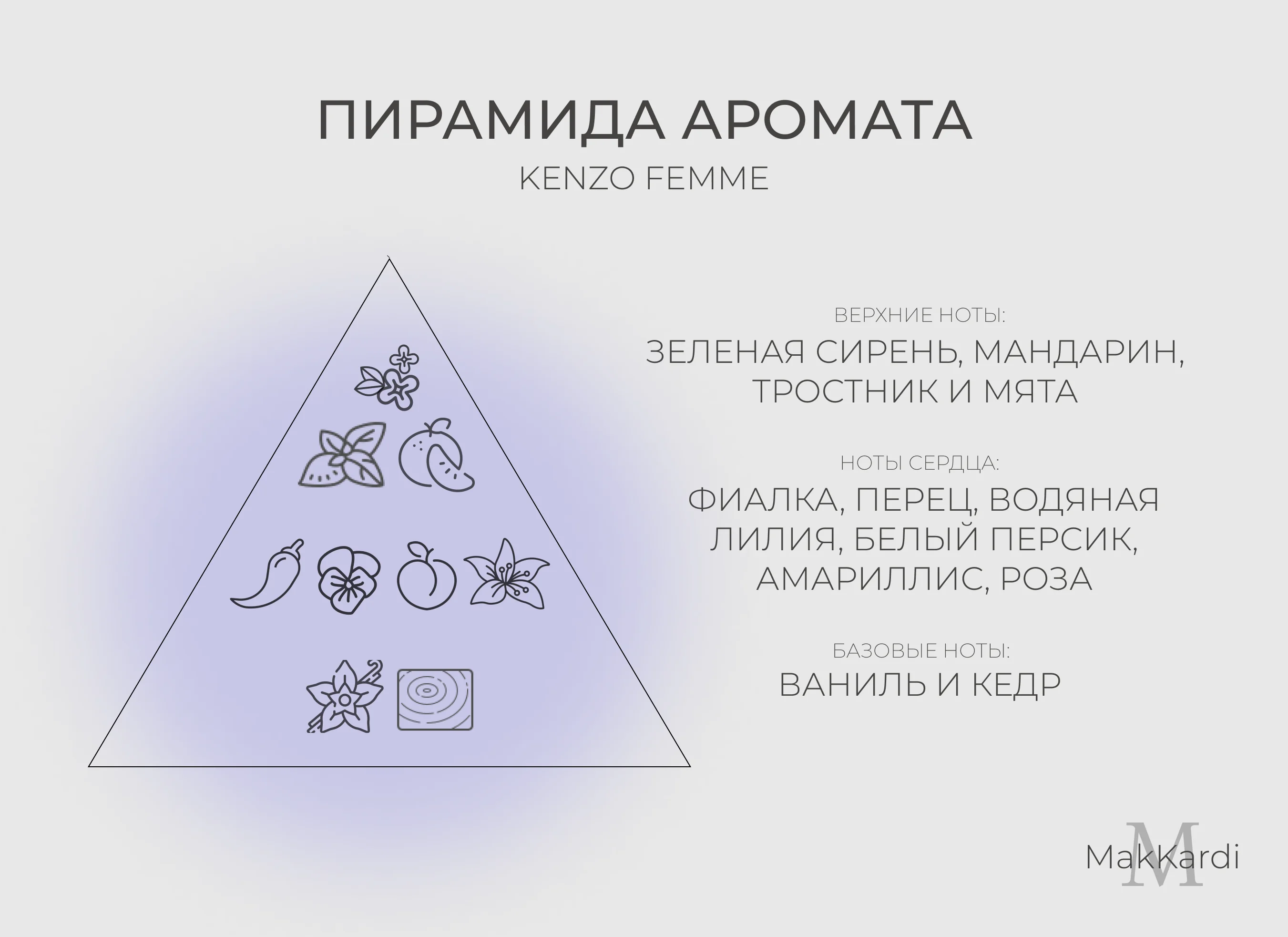 ПИРАМИДА АРОМАТА
KENZO FEMME

ВЕРХНИЕ НОТЫ:
ЗЕЛЕНАЯ СИРЕНЬ, МАНДАРИН, ТРОСТНИК И МЯТА

НОТЫ СЕРДЦА:
ФИАЛКА, ПЕРЕЦ, ВОДЯНАЯ ЛИЛИЯ, БЕЛЫЙ ПЕРСИК, АМАРИЛЛИС, РОЗА

БАЗОВЫЕ НОТЫ:
ВАНИЛЬ И КЕДР

M
MakKardi